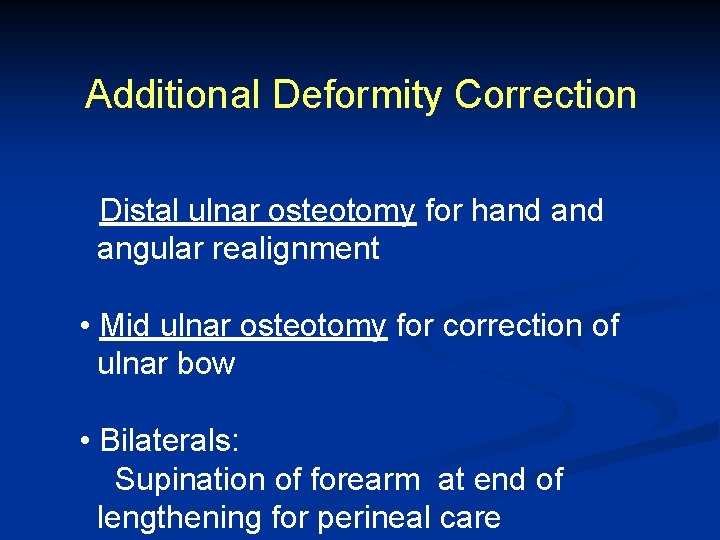 Additional Deformity Correction

Distal ulnar osteotomy for hand and angular realignment

• Mid ulnar osteotomy for correction of ulnar bow

• Bilaterals:
Supination of forearm at end of lengthening for perineal care